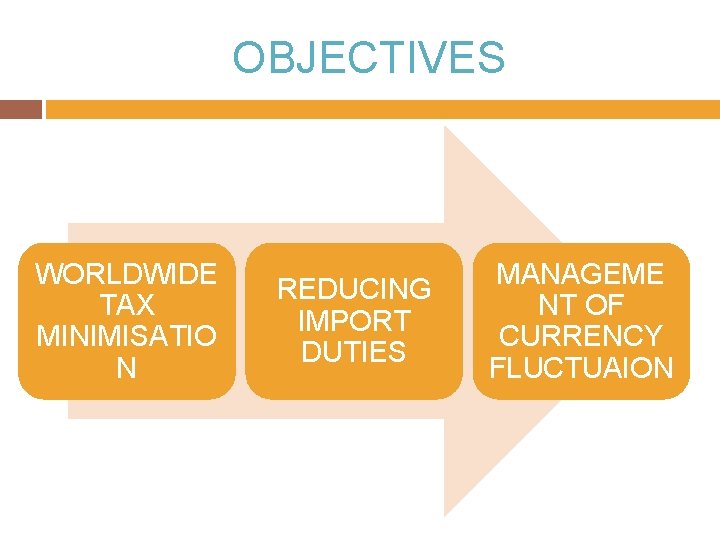 OBJECTIVES

WORLDWIDE TAX MINIMISATIO N

REDUCING IMPORT DUTIES

MANAGEME NT OF CURRENCY FLUCTUAION